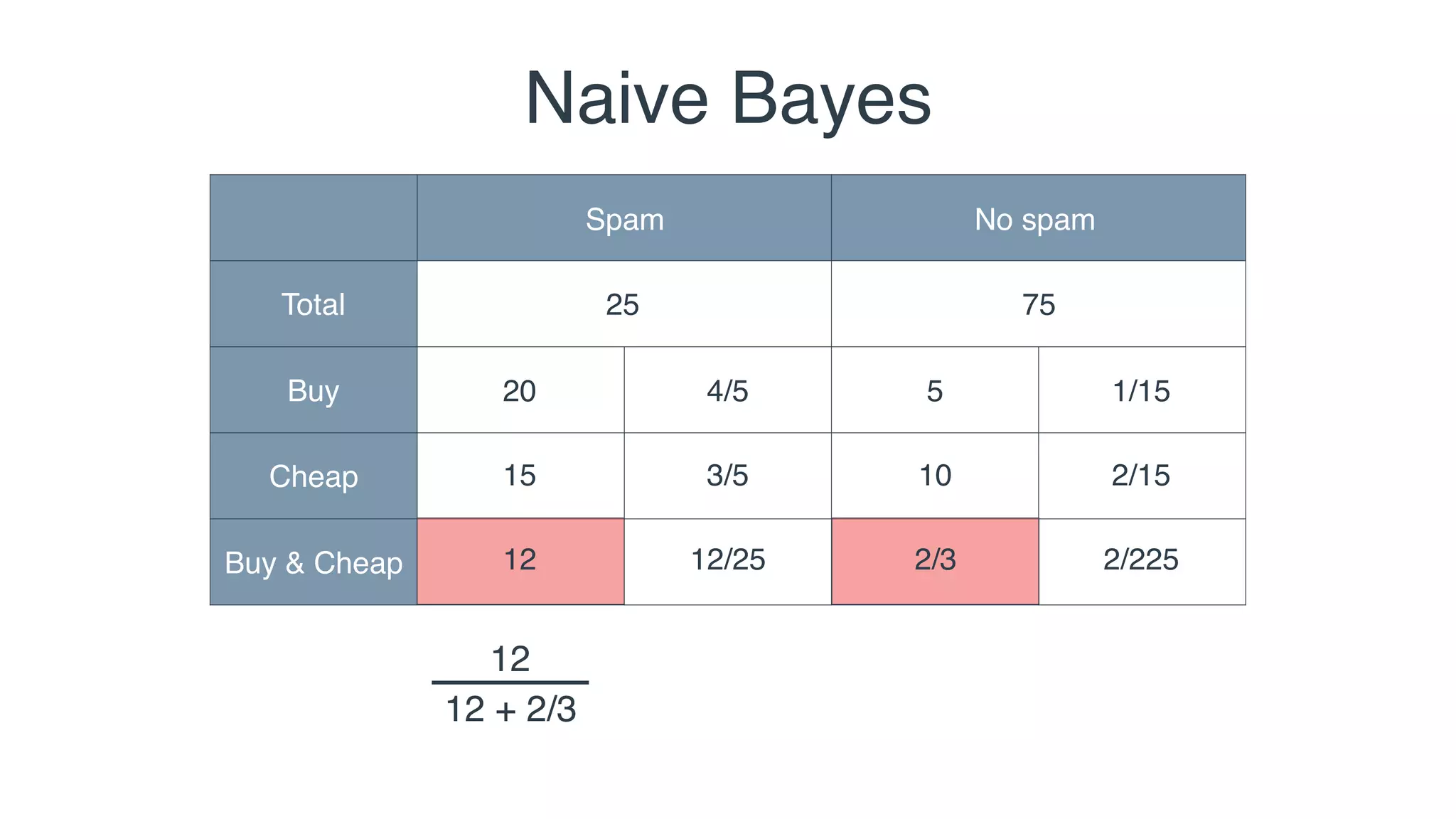 Naive Bayes

| | Spam | | No spam | |
|---|---|---|---|---|
| Total | 25 | | 75 | |
| Buy | 20 | 4/5 | 5 | 1/15 |
| Cheap | 15 | 3/5 | 10 | 2/15 |
| Buy & Cheap | 12 | 12/25 | 2/3 | 2/225 |

$\frac{12}{12 + 2/3}$